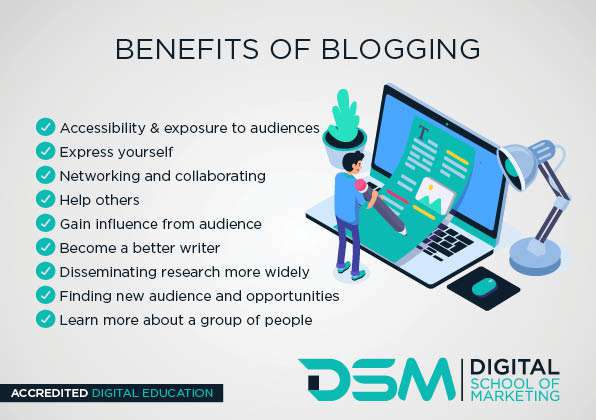 BENEFITS OF BLOGGING

Accessibility & exposure to audiences
Express yourself
Networking and collaborating
Help others
Gain influence from audience
Become a better writer
Disseminating research more widely
Finding new audience and opportunities
Learn more about a group of people

T

ACCREDITED DIGITAL EDUCATION

DSM DIGITAL SCHOOL OF MARKETING